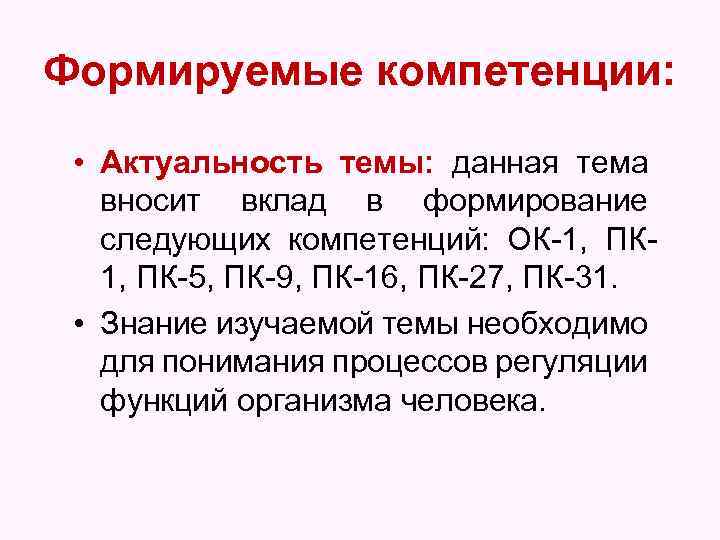 Формируемые компетенции:

• Актуальность темы: данная тема вносит вклад в формирование следующих компетенций: ОК-1, ПК-1, ПК-5, ПК-9, ПК-16, ПК-27, ПК-31.

• Знание изучаемой темы необходимо для понимания процессов регуляции функций организма человека.